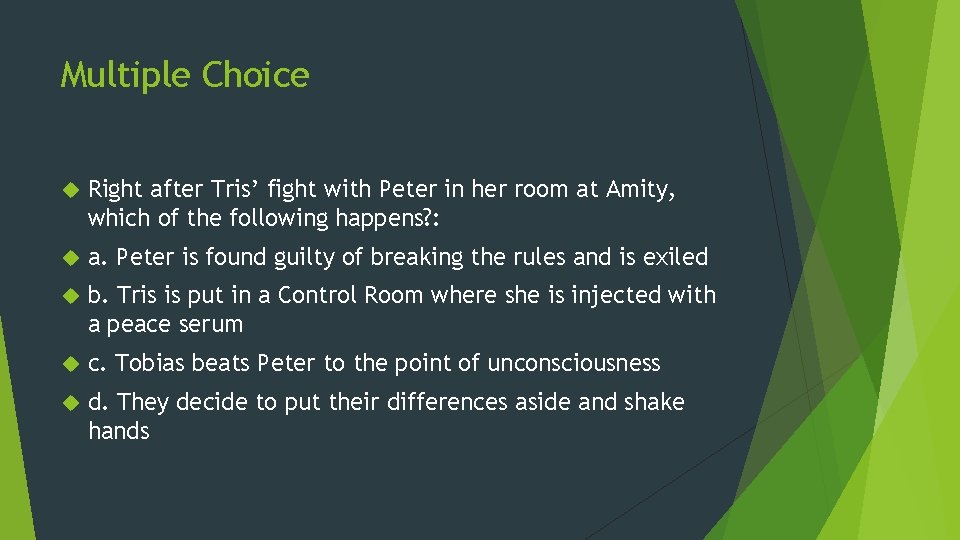 Multiple Choice

Right after Tris’ fight with Peter in her room at Amity, which of the following happens?:

a. Peter is found guilty of breaking the rules and is exiled

b. Tris is put in a Control Room where she is injected with a peace serum

c. Tobias beats Peter to the point of unconsciousness

d. They decide to put their differences aside and shake hands